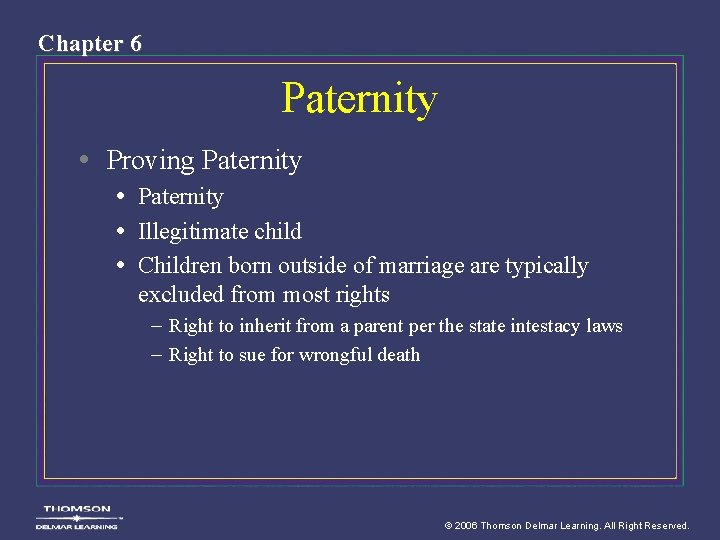 Chapter 6

Paternity

• Proving Paternity
  • Paternity
  • Illegitimate child
  • Children born outside of marriage are typically excluded from most rights
    – Right to inherit from a parent per the state intestacy laws
    – Right to sue for wrongful death

THOMSON
DELMAR LEARNING

© 2006 Thomson Delmar Learning. All Right Reserved.